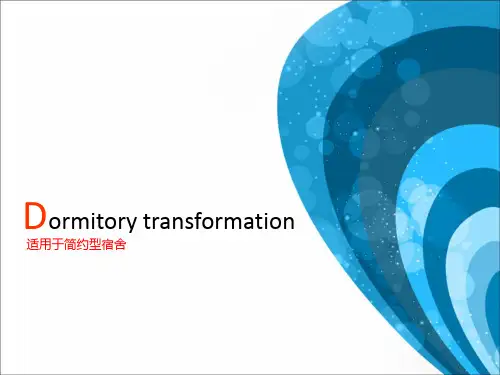 Dormitory transformation
适用于简约型宿舍